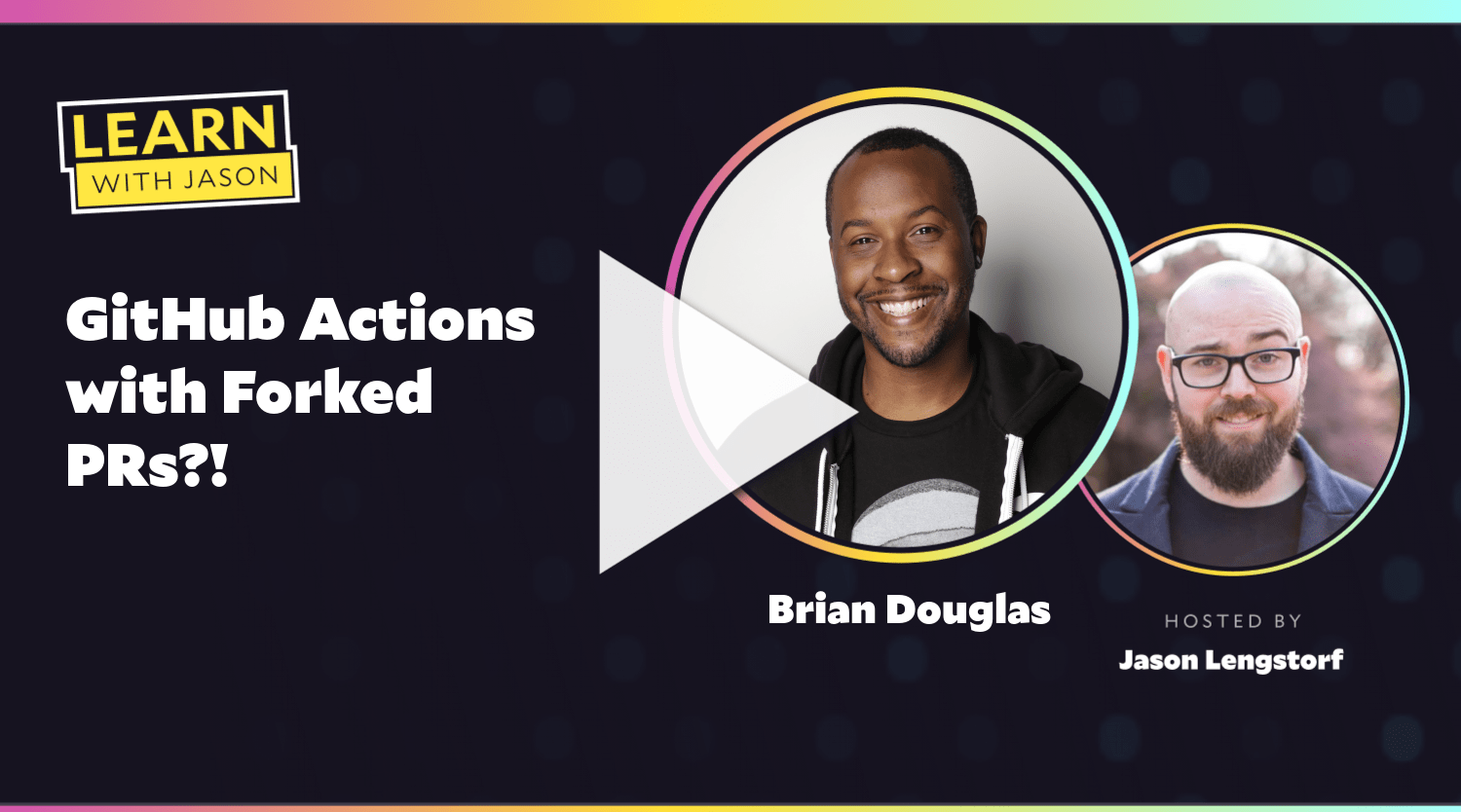 LEARN
WITH JASON

GitHub Actions with Forked PRs?!

Brian Douglas

HOSTED BY
Jason Lengstorf